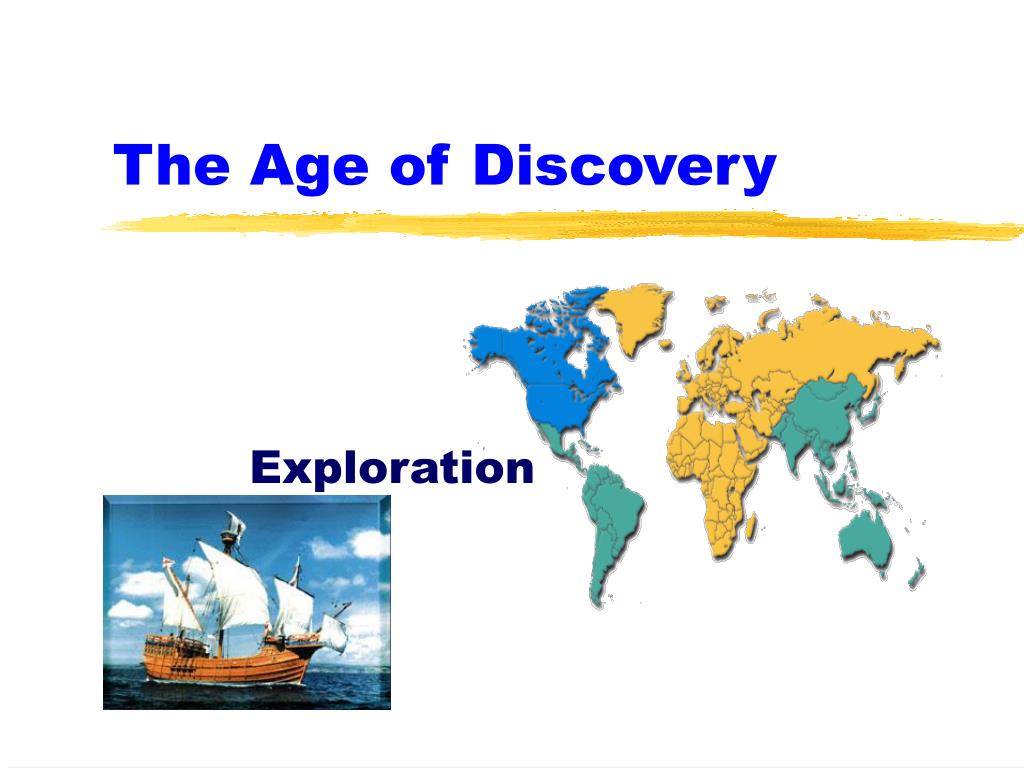 The Age of Discovery

Exploration